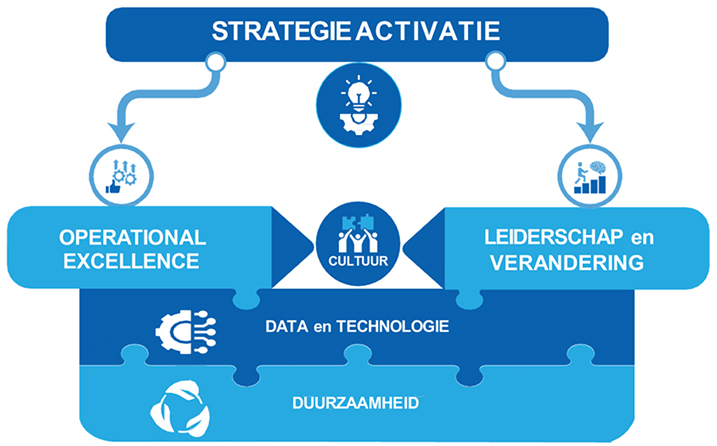 STRATEGIE ACTIVATIE

OPERATIONAL EXCELLENCE

CULTUUR

LEIDERSCHAP en VERANDERING

DATA en TECHNOLOGIE

DUURZAAMHEID